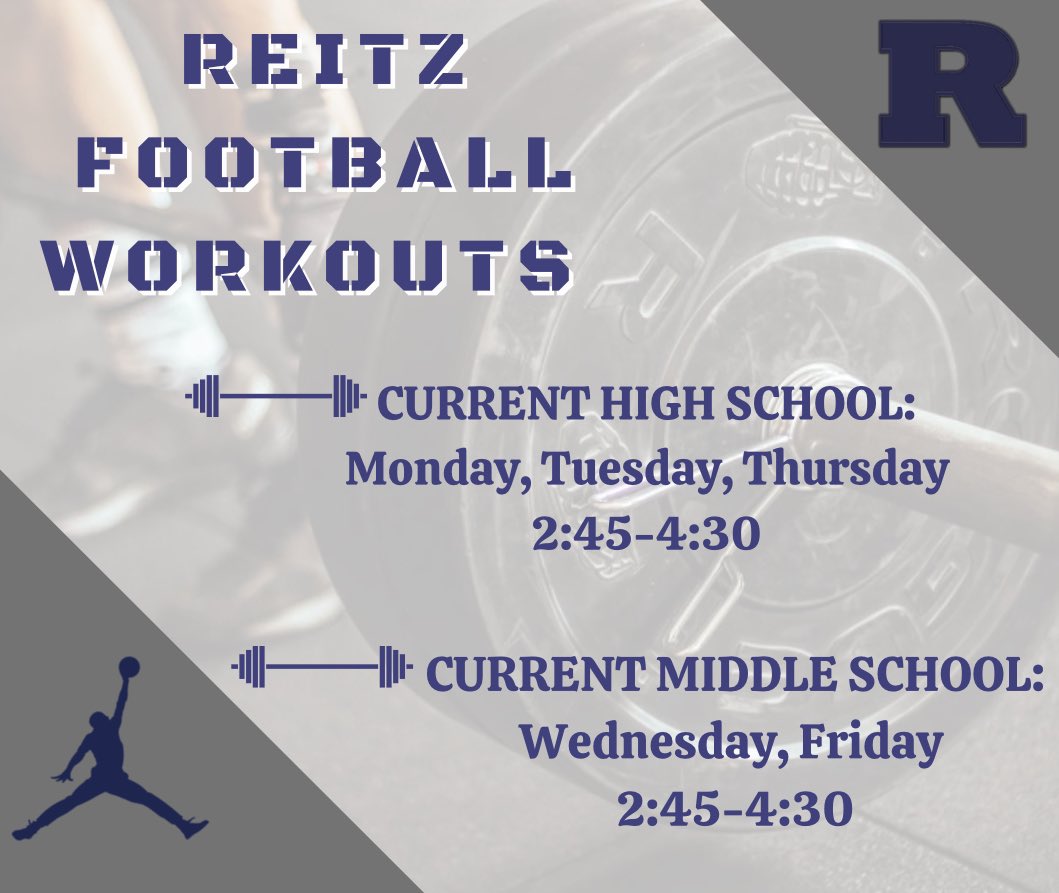 REITZ FOOTBALL WORKOUTS

R

CURRENT HIGH SCHOOL:
Monday, Tuesday, Thursday
2:45-4:30

CURRENT MIDDLE SCHOOL:
Wednesday, Friday
2:45-4:30